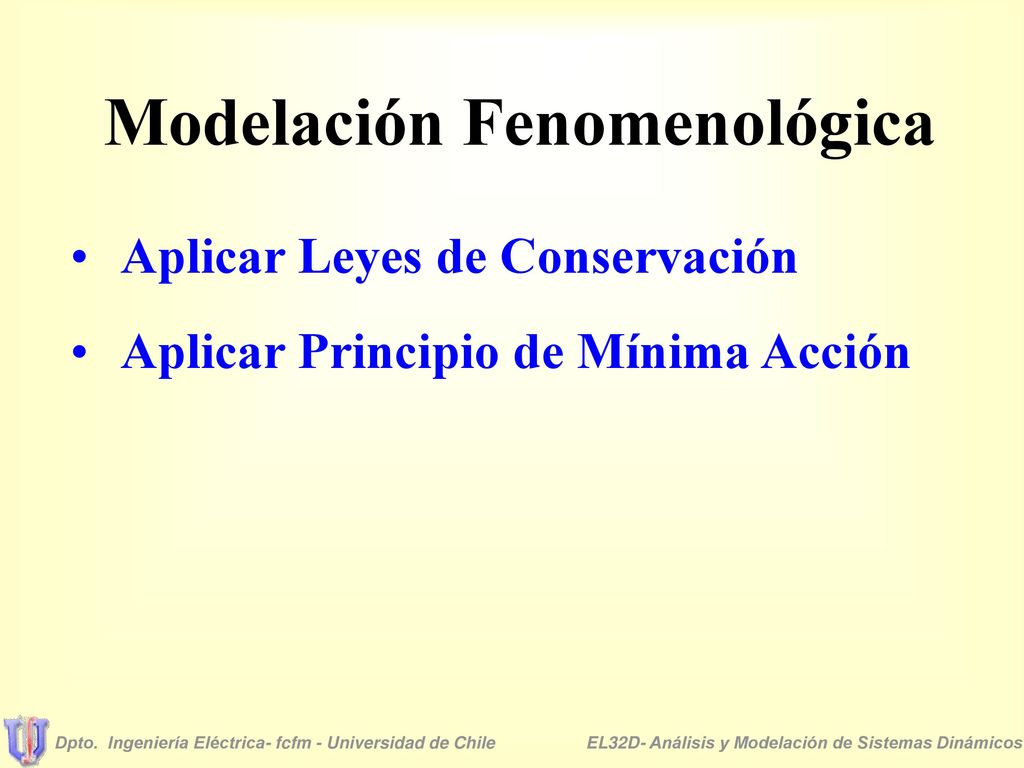 Modelación Fenomenológica

• Aplicar Leyes de Conservación

• Aplicar Principio de Mínima Acción

Dpto. Ingeniería Eléctrica- fcfm - Universidad de Chile

EL32D- Análisis y Modelación de Sistemas Dinámicos